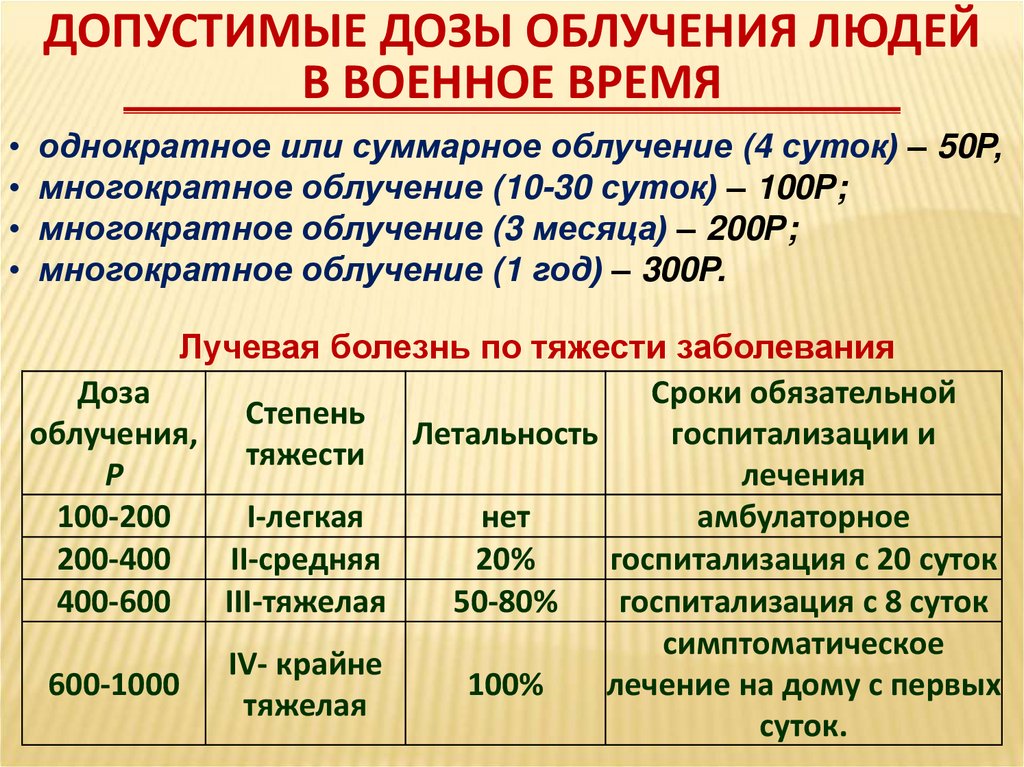 ДОПУСТИМЫЕ ДОЗЫ ОБЛУЧЕНИЯ ЛЮДЕЙ В ВОЕННОЕ ВРЕМЯ

• однократное или суммарное облучение (4 суток) – 50Р,
• многократное облучение (10-30 суток) – 100Р;
• многократное облучение (3 месяца) – 200Р;
• многократное облучение (1 год) – 300Р.

Лучевая болезнь по тяжести заболевания

| Доза облучения, Р | Степень тяжести | Летальность | Сроки обязательной госпитализации и лечения |
|---|---|---|---|
| 100-200 | I-легкая | нет | амбулаторное |
| 200-400 | II-средняя | 20% | госпитализация с 20 суток |
| 400-600 | III-тяжелая | 50-80% | госпитализация с 8 суток |
| 600-1000 | IV- крайне тяжелая | 100% | симптоматическое лечение на дому с первых суток. |